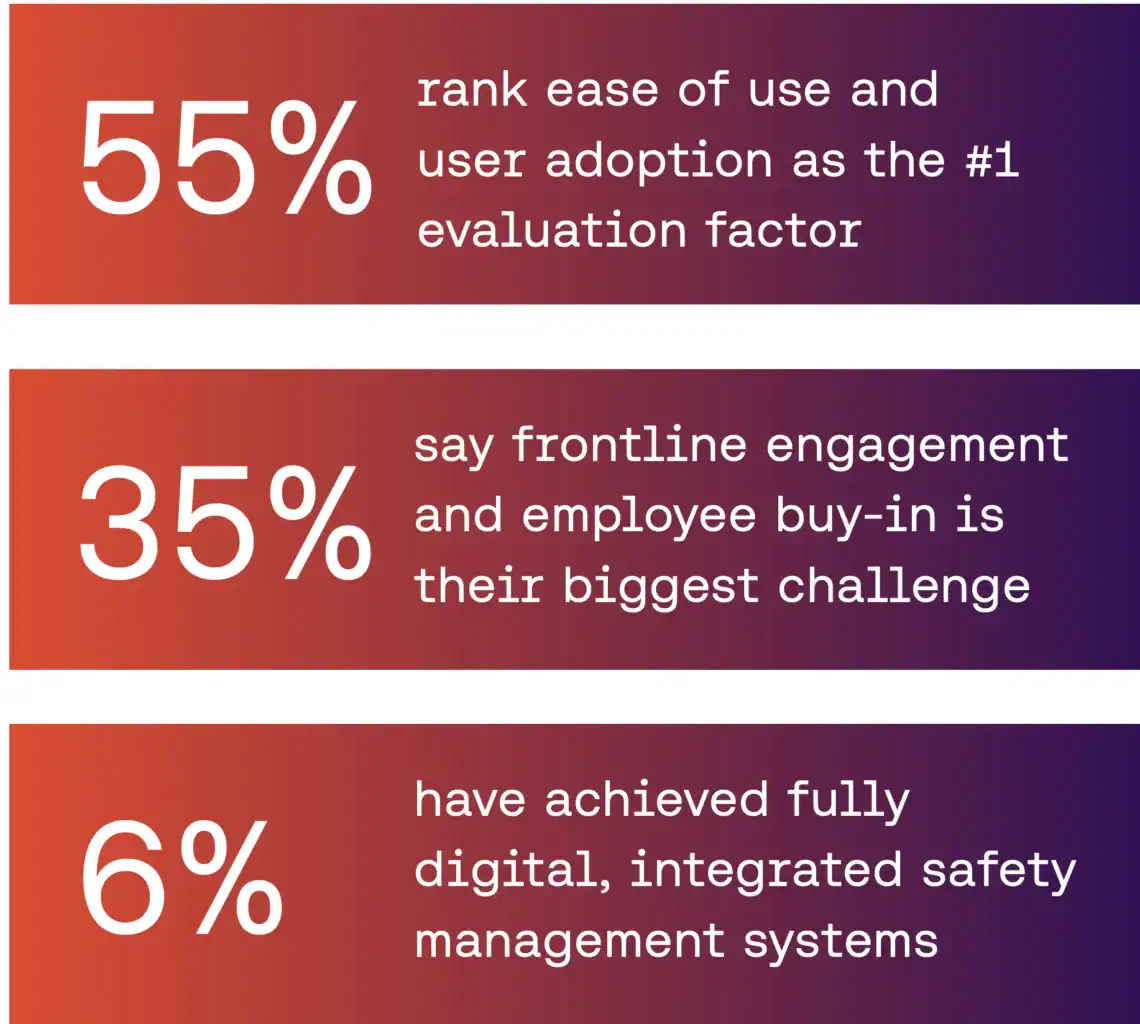 55%

rank ease of use and user adoption as the #1 evaluation factor

35%

say frontline engagement and employee buy-in is their biggest challenge

6%

have achieved fully digital, integrated safety management systems